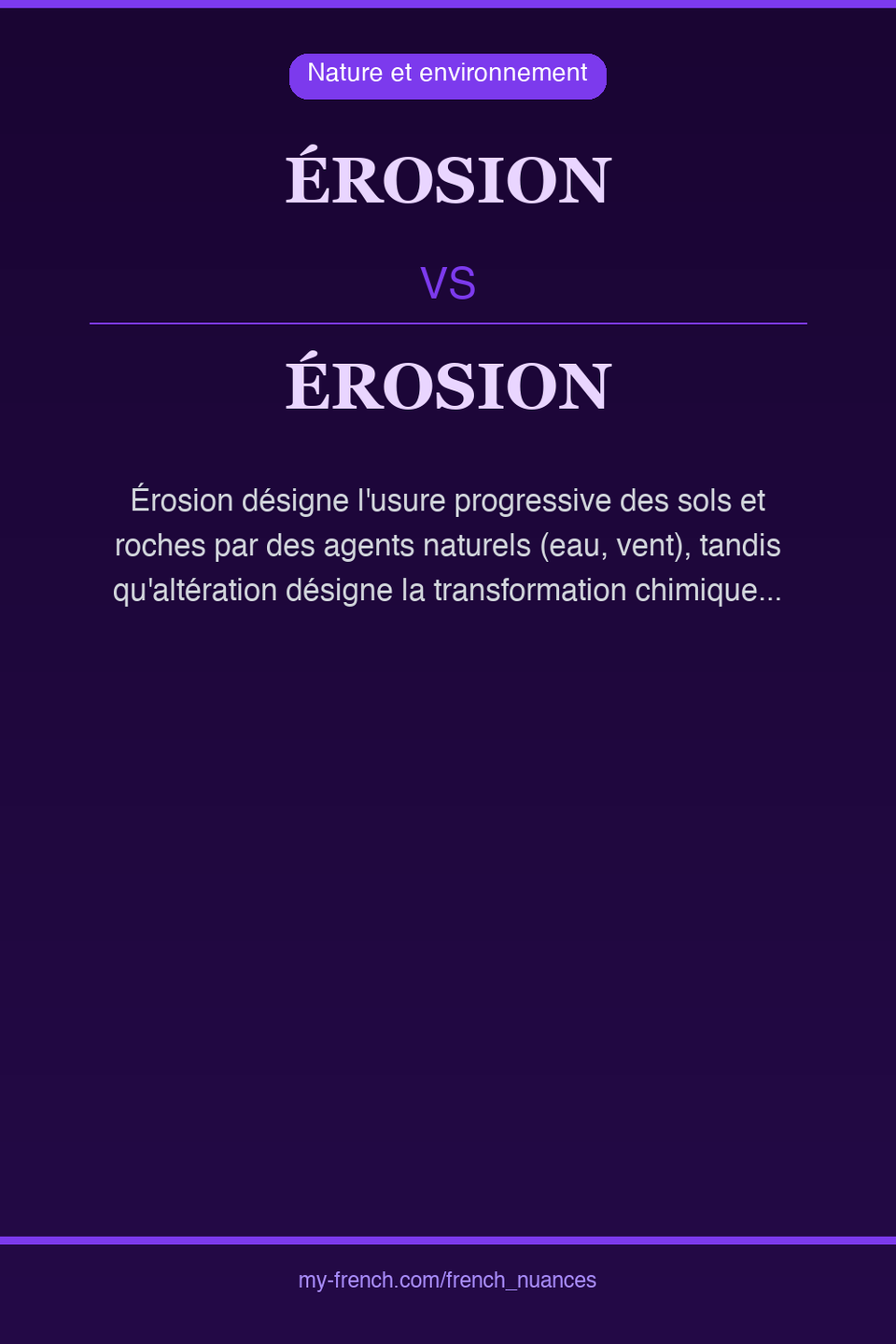 Nature et environnement

ÉROSION

VS

ÉROSION

Érosion désigne l'usure progressive des sols et roches par des agents naturels (eau, vent), tandis qu'altération désigne la transformation chimique...

my-french.com/french_nuances